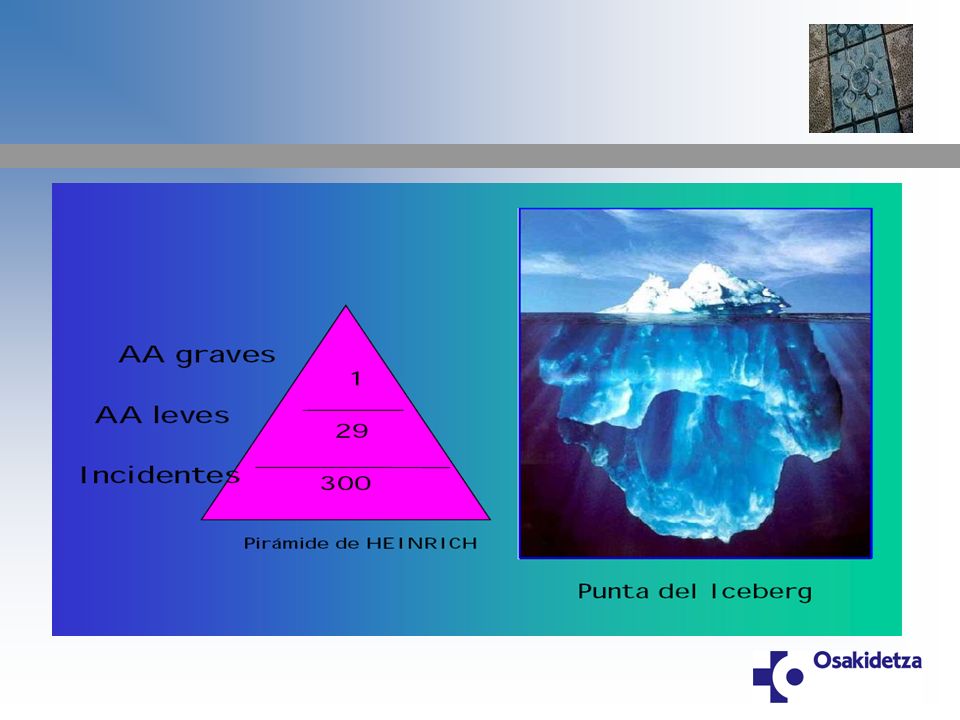 AA graves
1
AA leves
29
Incidentes
300
Pirámide de HEINRICH

Punta del Iceberg

Osakidetza